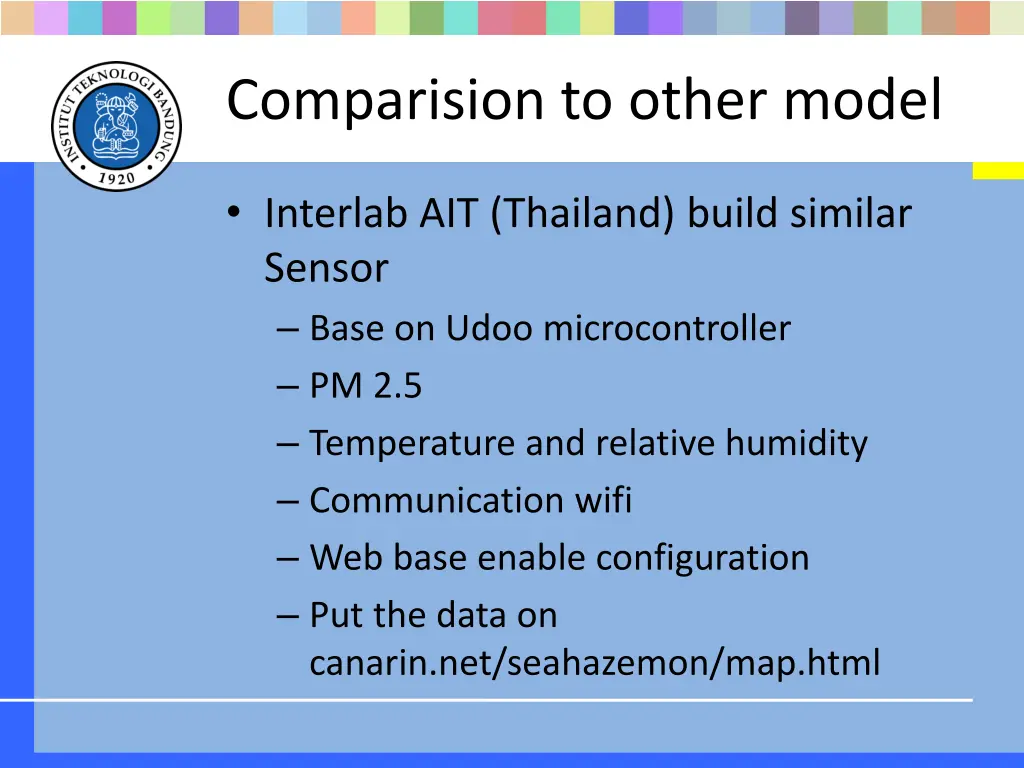 INSTITUT TEKNOLOGI BANDUNG 1920

Comparision to other model

• Interlab AIT (Thailand) build similar Sensor
– Base on Udoo microcontroller
– PM 2.5
– Temperature and relative humidity
– Communication wifi
– Web base enable configuration
– Put the data on canarin.net/seahazemon/map.html